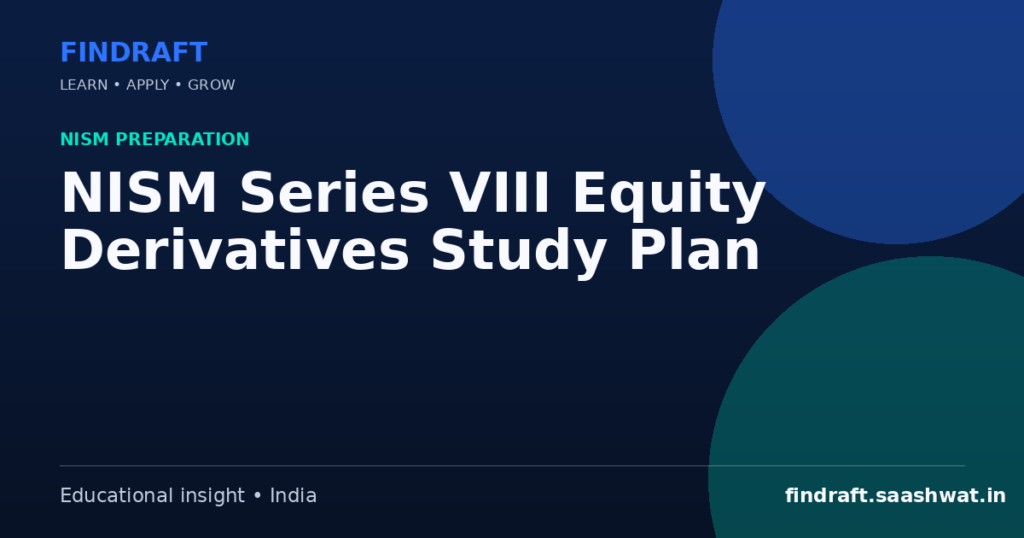 FINDRAFT

LEARN • APPLY • GROW

NISM PREPARATION

NISM Series VIII Equity Derivatives Study Plan

Educational insight • India

findraft.saashwat.in